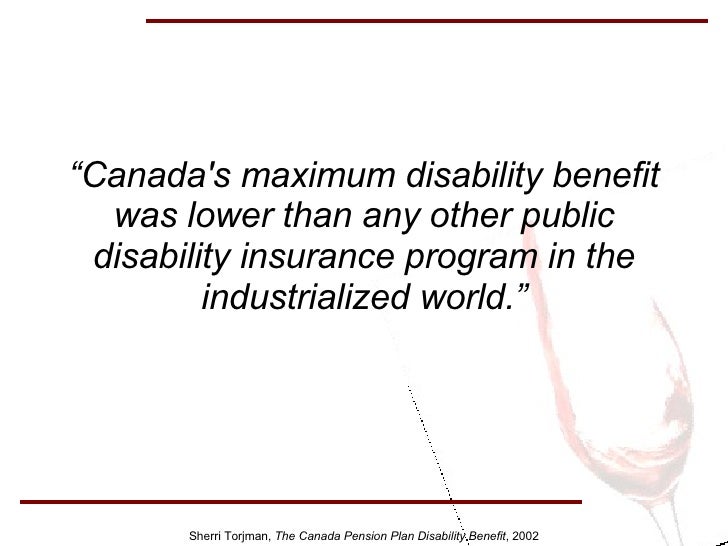 “Canada's maximum disability benefit was lower than any other public disability insurance program in the industrialized world.”

Sherri Torjman, The Canada Pension Plan Disability Benefit, 2002